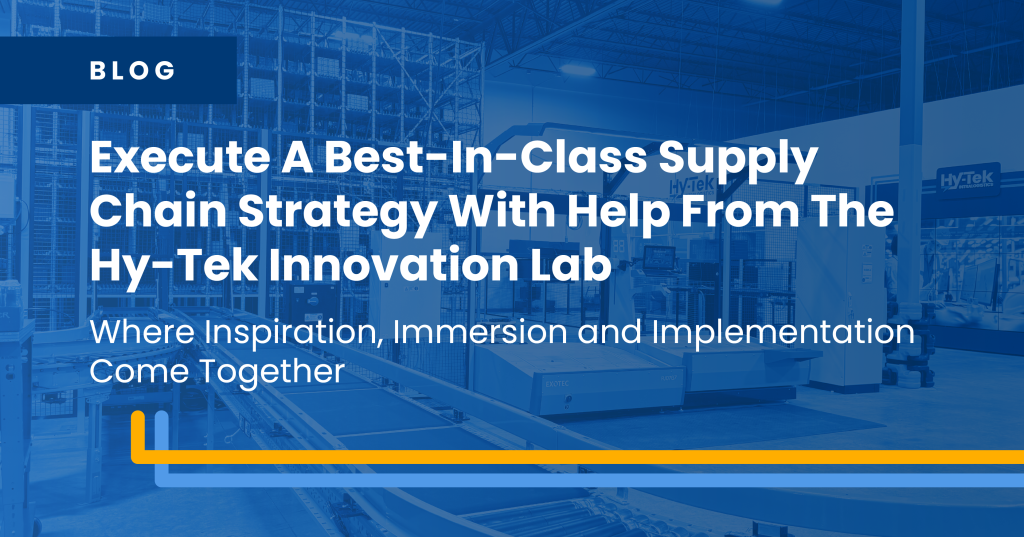 BLOG

Execute A Best-In-Class Supply Chain Strategy With Help From The Hy-Tek Innovation Lab

Where Inspiration, Immersion and Implementation Come Together

Hy-Tek

Hy-Tek